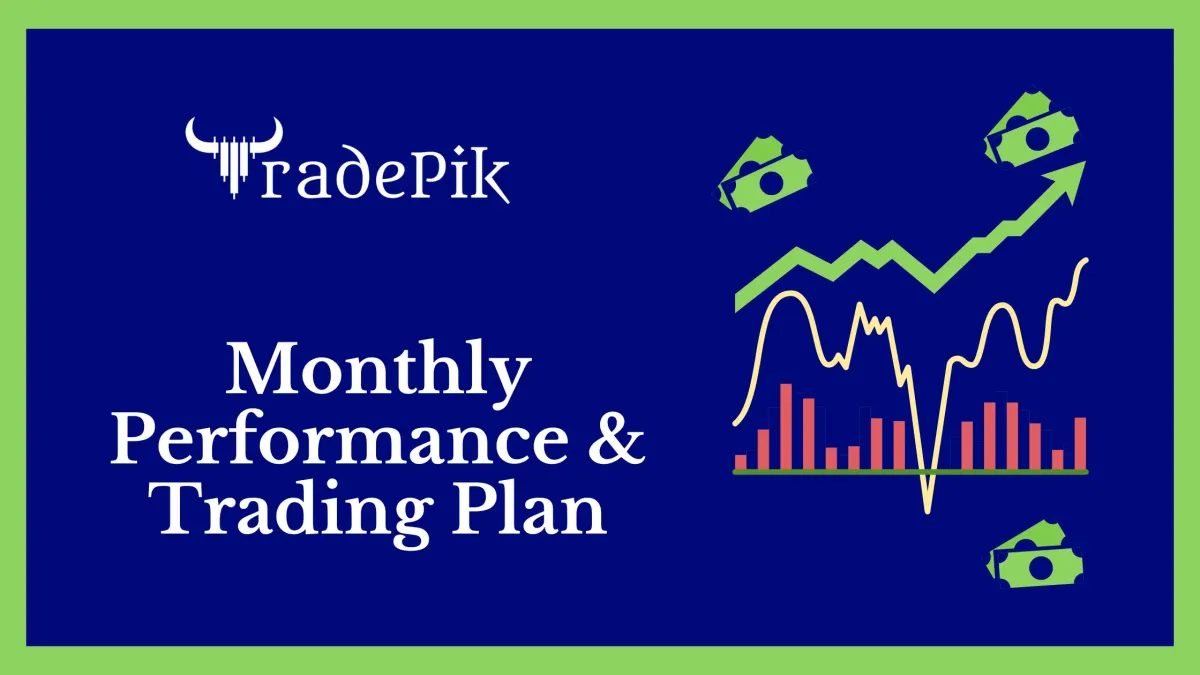 TradePik

Monthly Performance & Trading Plan